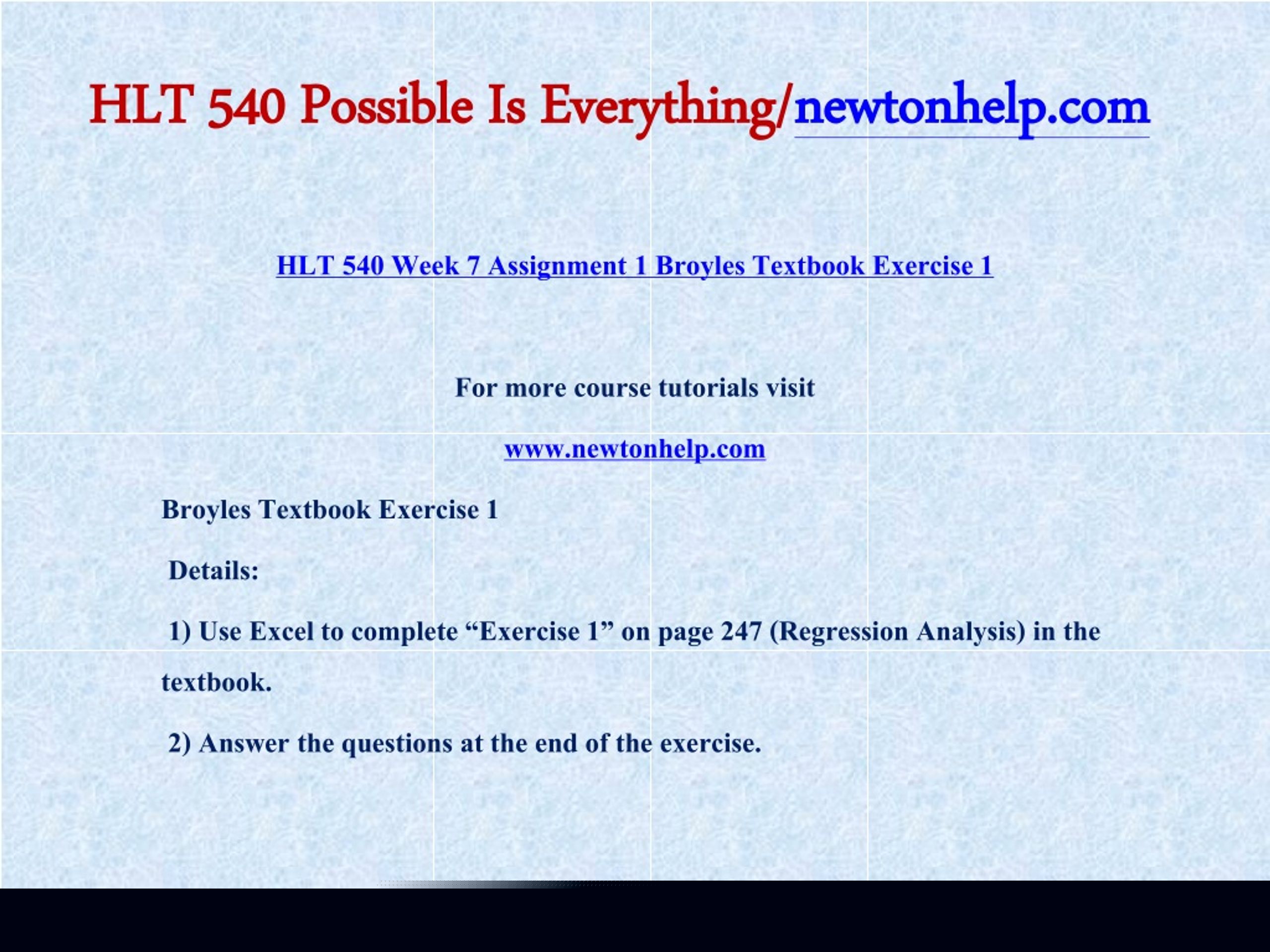 HLT 540 Possible Is Everything/newtonhelp.com

HLT 540 Week 7 Assignment 1 Broyles Textbook Exercise 1

For more course tutorials visit

www.newtonhelp.com

Broyles Textbook Exercise 1

Details:

1) Use Excel to complete “Exercise 1” on page 247 (Regression Analysis) in the textbook.

2) Answer the questions at the end of the exercise.